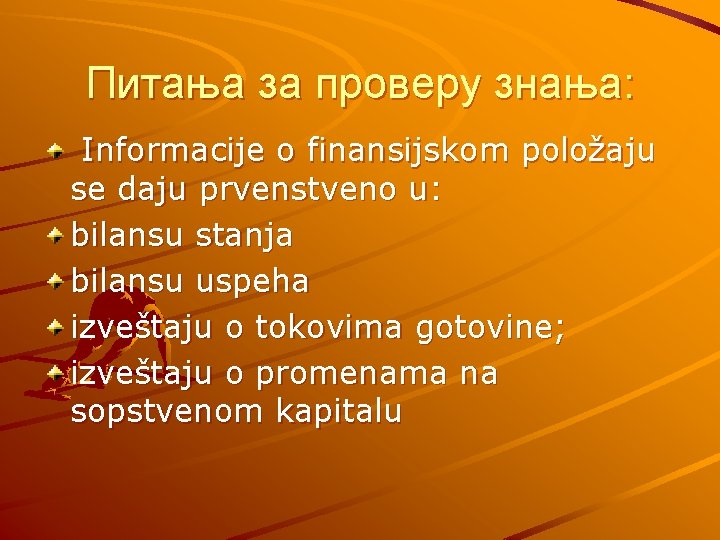 Питања за проверу знања:

Informacije o finansijskom položaju se daju prvenstveno u:

bilansu stanja

bilansu uspeha

izveštaju o tokovima gotovine;

izveštaju o promenama na sopstvenom kapitalu